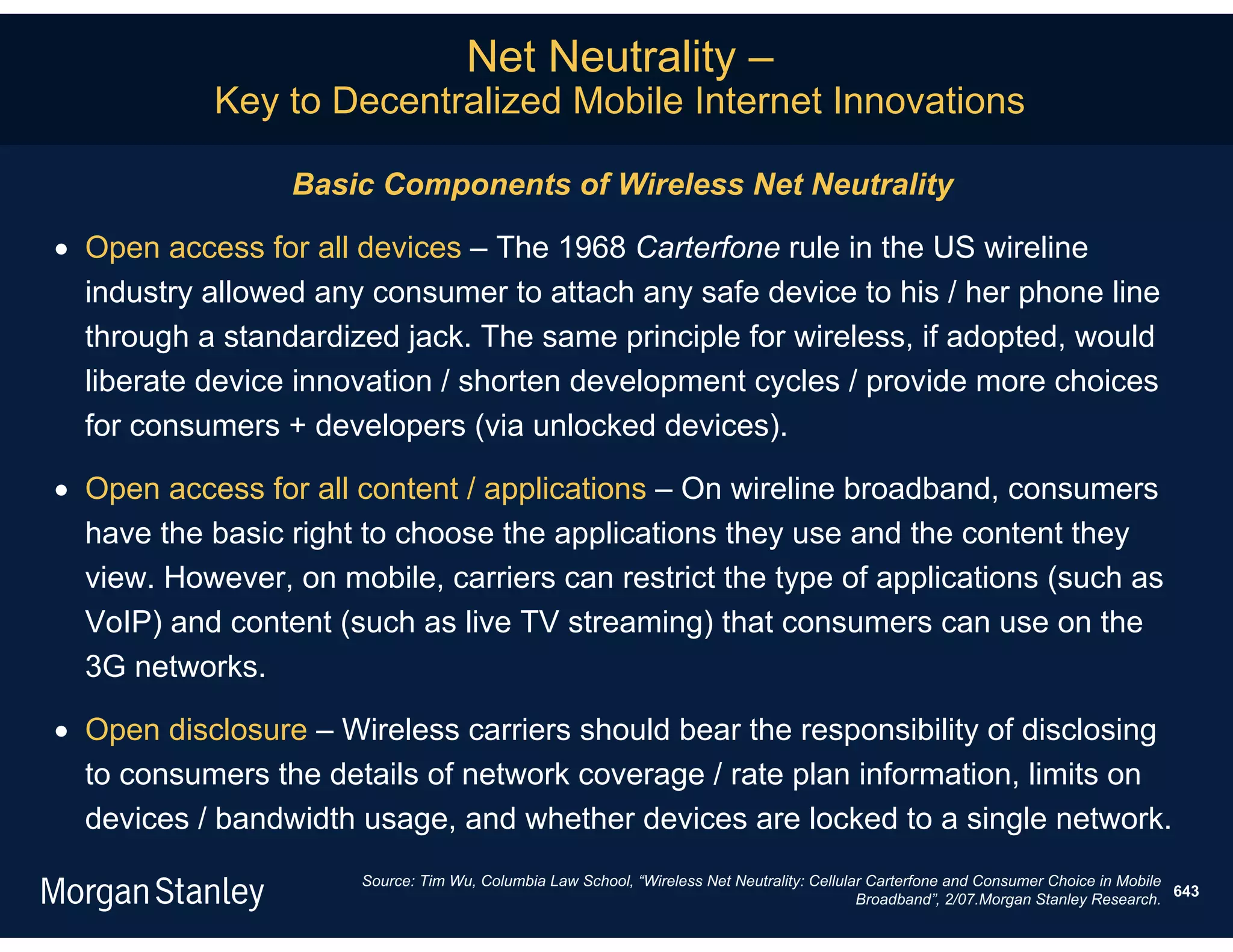 Net Neutrality –
Key to Decentralized Mobile Internet Innovations

Basic Components of Wireless Net Neutrality

• Open access for all devices – The 1968 Carterfone rule in the US wireline industry allowed any consumer to attach any safe device to his / her phone line through a standardized jack. The same principle for wireless, if adopted, would liberate device innovation / shorten development cycles / provide more choices for consumers + developers (via unlocked devices).

• Open access for all content / applications – On wireline broadband, consumers have the basic right to choose the applications they use and the content they view. However, on mobile, carriers can restrict the type of applications (such as VoIP) and content (such as live TV streaming) that consumers can use on the 3G networks.

• Open disclosure – Wireless carriers should bear the responsibility of disclosing to consumers the details of network coverage / rate plan information, limits on devices / bandwidth usage, and whether devices are locked to a single network.

Morgan Stanley

Source: Tim Wu, Columbia Law School, “Wireless Net Neutrality: Cellular Carterfone and Consumer Choice in Mobile Broadband”, 2/07.Morgan Stanley Research.

643